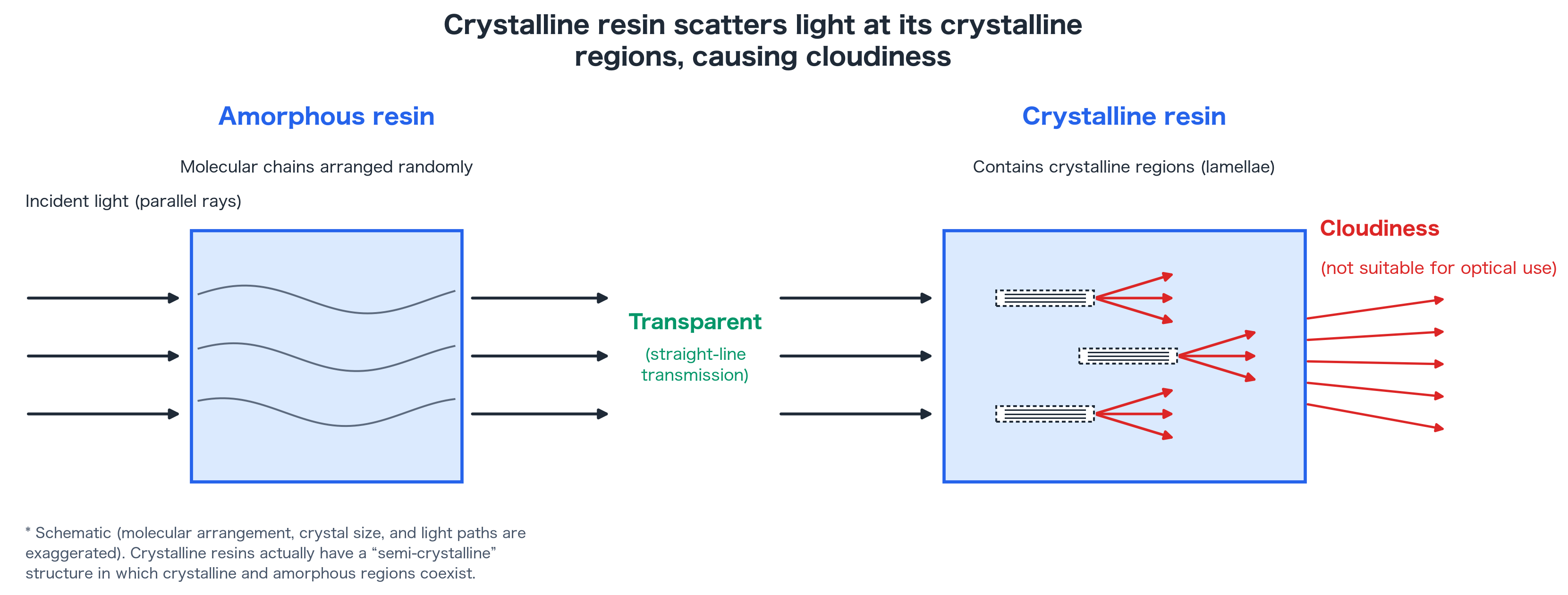 Crystalline resin scatters light at its crystalline regions, causing cloudiness

Amorphous resin

Molecular chains arranged randomly

Incident light (parallel rays)

Transparent

(straight-line transmission)

Crystalline resin

Contains crystalline regions (lamellae)

Cloudiness

(not suitable for optical use)

* Schematic (molecular arrangement, crystal size, and light paths are exaggerated). Crystalline resins actually have a “semi-crystalline” structure in which crystalline and amorphous regions coexist.